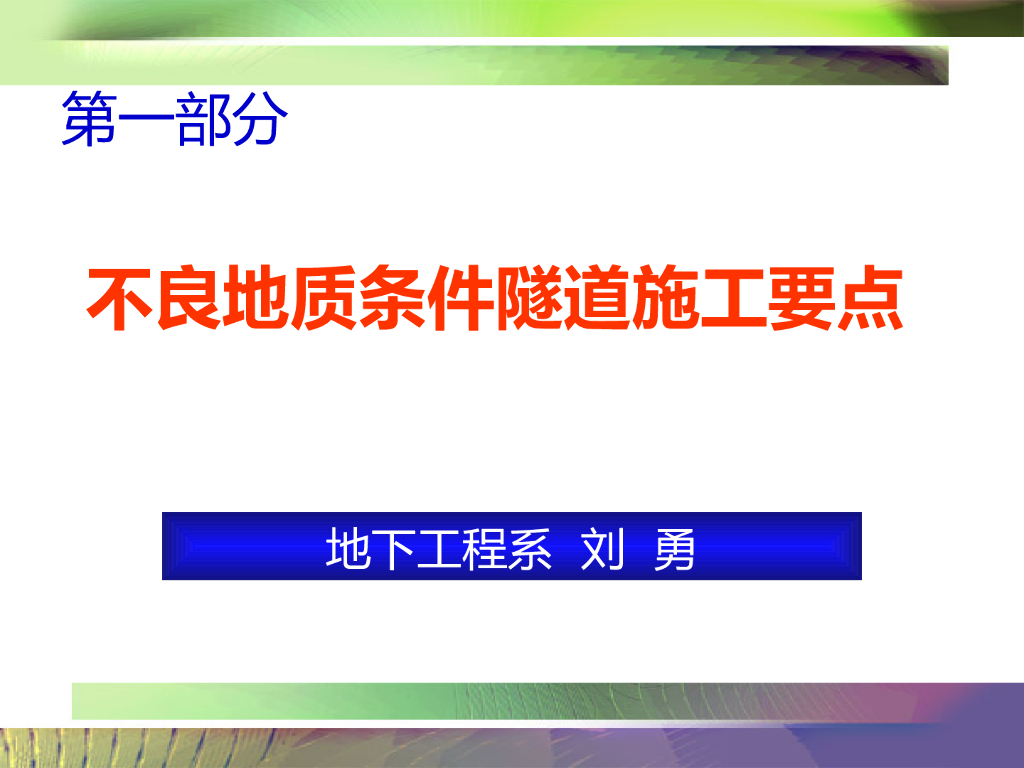 第一部分

不良地质条件隧道施工要点

地下工程系 刘 勇